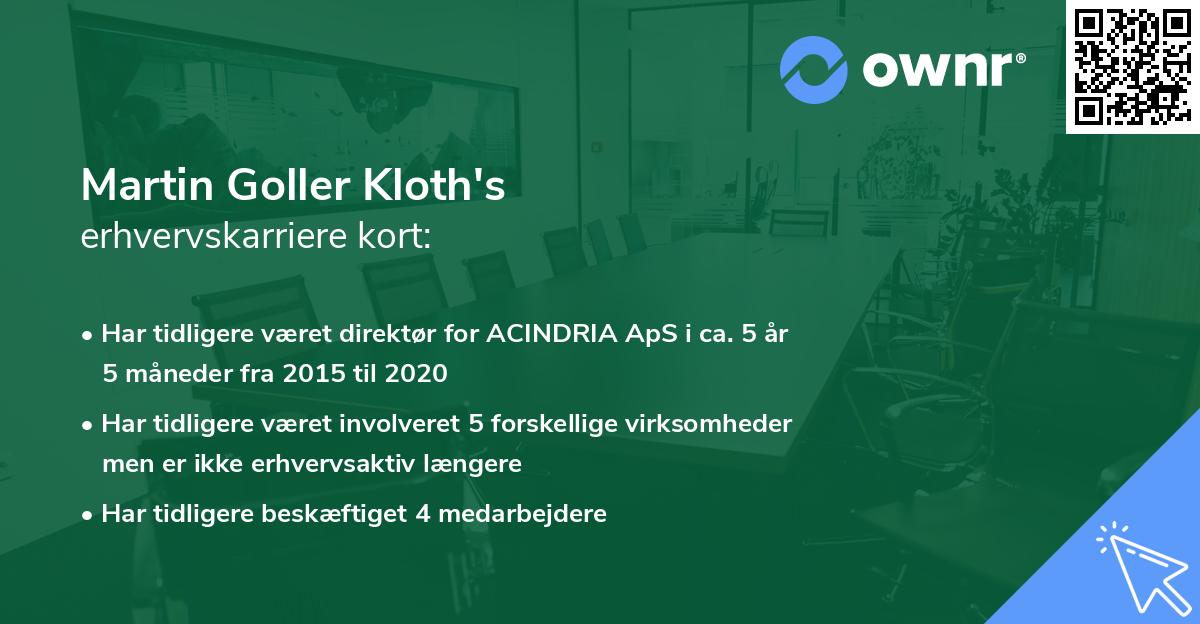 ownr®

Martin Goller Kloth's
erhvervskarriere kort:

• Har tidligere været direktør for ACINDRIA ApS i ca. 5 år 5 måneder fra 2015 til 2020

• Har tidligere været involveret 5 forskellige virksomheder men er ikke erhvervsaktiv længere

• Har tidligere beskæftiget 4 medarbejdere